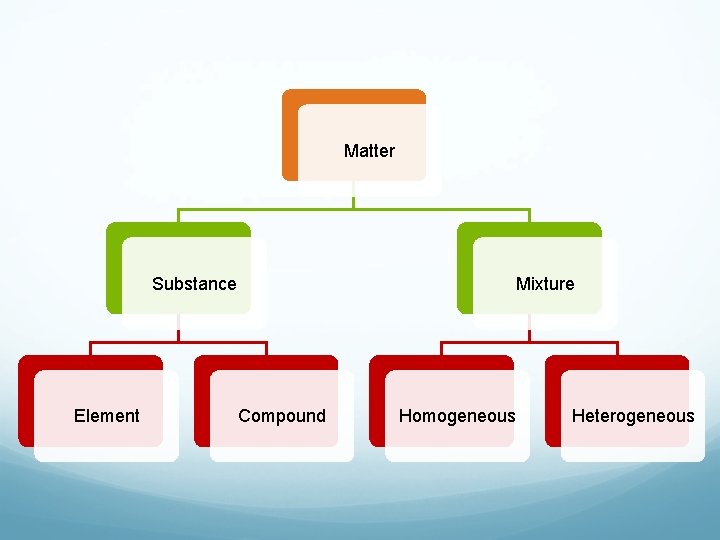 Matter

Substance

Mixture

Element

Compound

Homogeneous

Heterogeneous